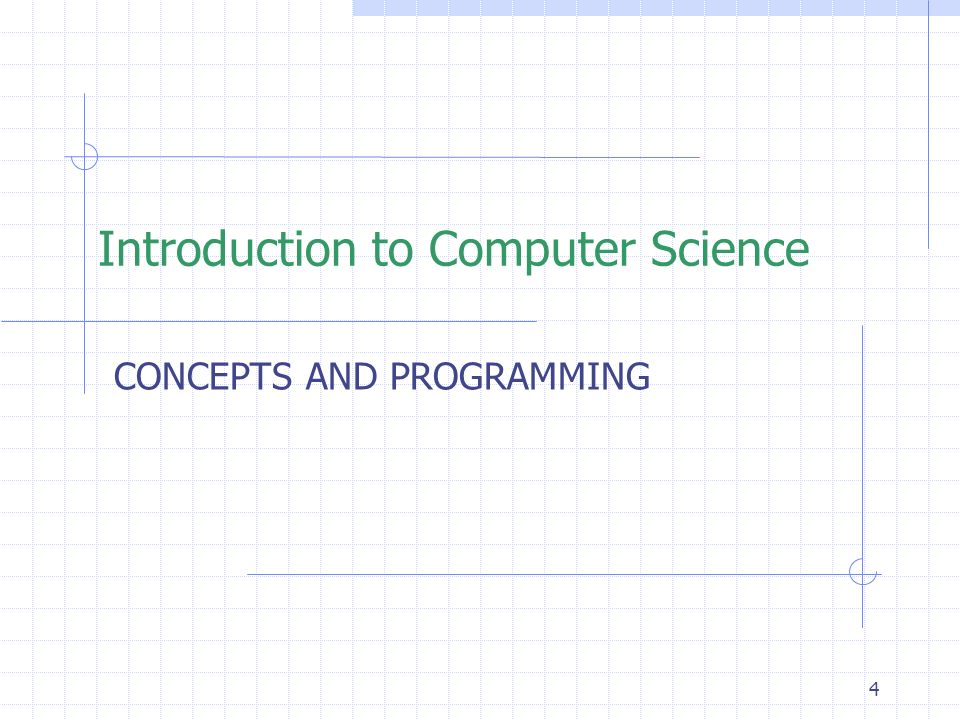 Introduction to Computer Science

CONCEPTS AND PROGRAMMING

4